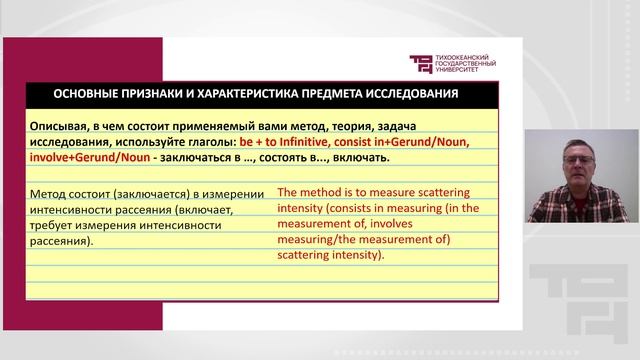 ТИХООКЕАНСКИЙ ГОСУДАРСТВЕННЫЙ УНИВЕРСИТЕТ

ОСНОВНЫЕ ПРИЗНАКИ И ХАРАКТЕРИСТИКА ПРЕДМЕТА ИССЛЕДОВАНИЯ

Описывая, в чем состоит применяемый вами метод, теория, задача исследования, используйте глаголы: be + to Infinitive, consist in+Gerund/Noun, involve+Gerund/Noun - заключаться в …, состоять в..., включать.

Метод состоит (заключается) в измерении интенсивности рассеяния (включает, требует измерения интенсивности рассеяния).

The method is to measure scattering intensity (consists in measuring (in the measurement of, involves measuring/the measurement of) scattering intensity).